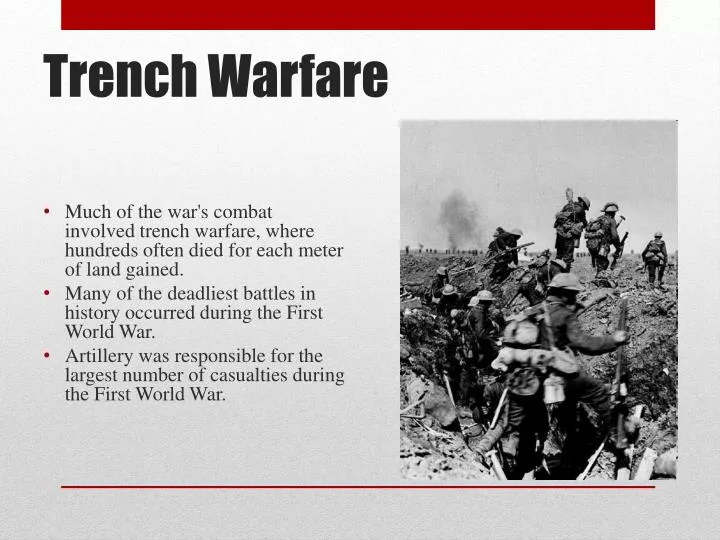 Trench Warfare

• Much of the war's combat involved trench warfare, where hundreds often died for each meter of land gained.
• Many of the deadliest battles in history occurred during the First World War.
• Artillery was responsible for the largest number of casualties during the First World War.